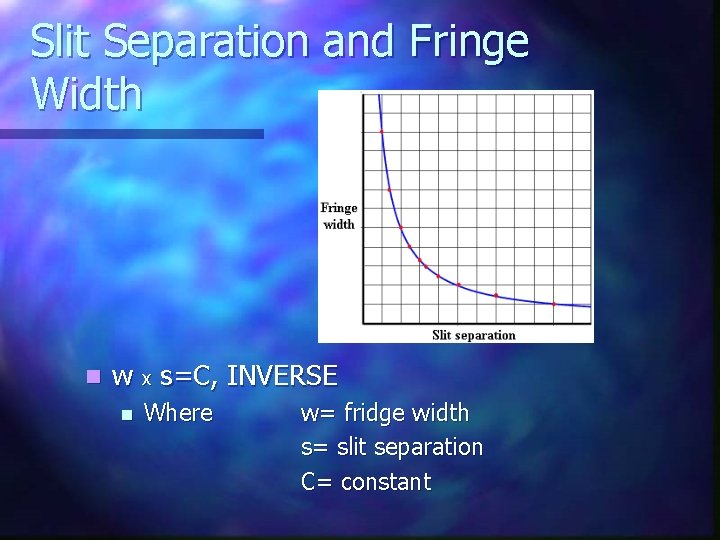 Slit Separation and Fringe Width

Fringe width

Slit separation

w x s=C, INVERSE

Where w= fridge width
s= slit separation
C= constant